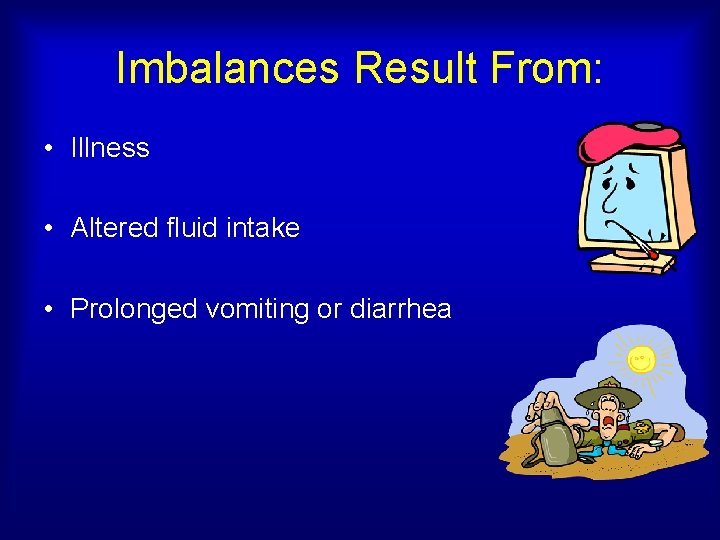 Imbalances Result From:

• Illness

• Altered fluid intake

• Prolonged vomiting or diarrhea